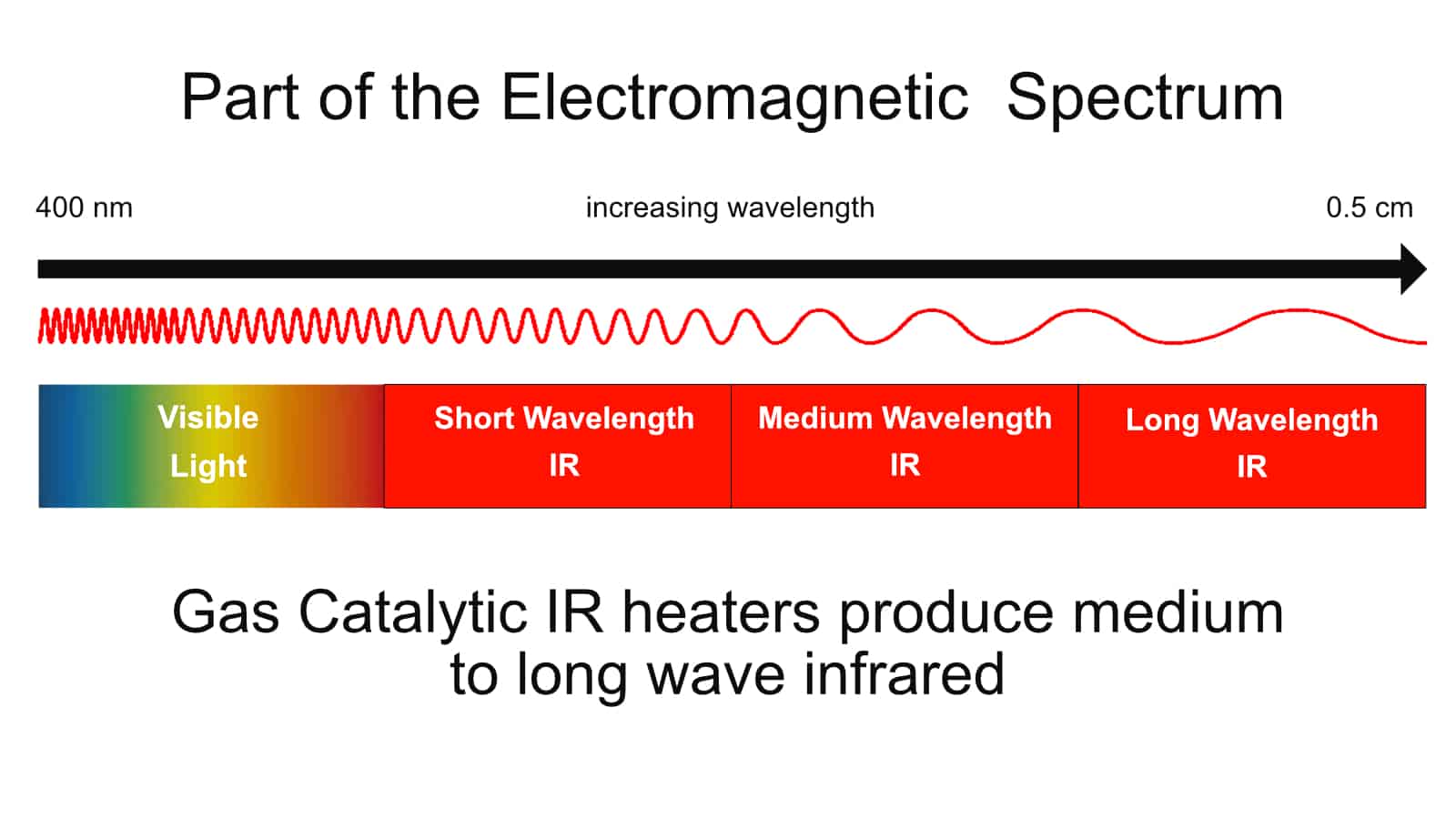 Part of the Electromagnetic Spectrum

400 nm

increasing wavelength

0.5 cm

Visible Light

Short Wavelength IR

Medium Wavelength IR

Long Wavelength IR

Gas Catalytic IR heaters produce medium to long wave infrared